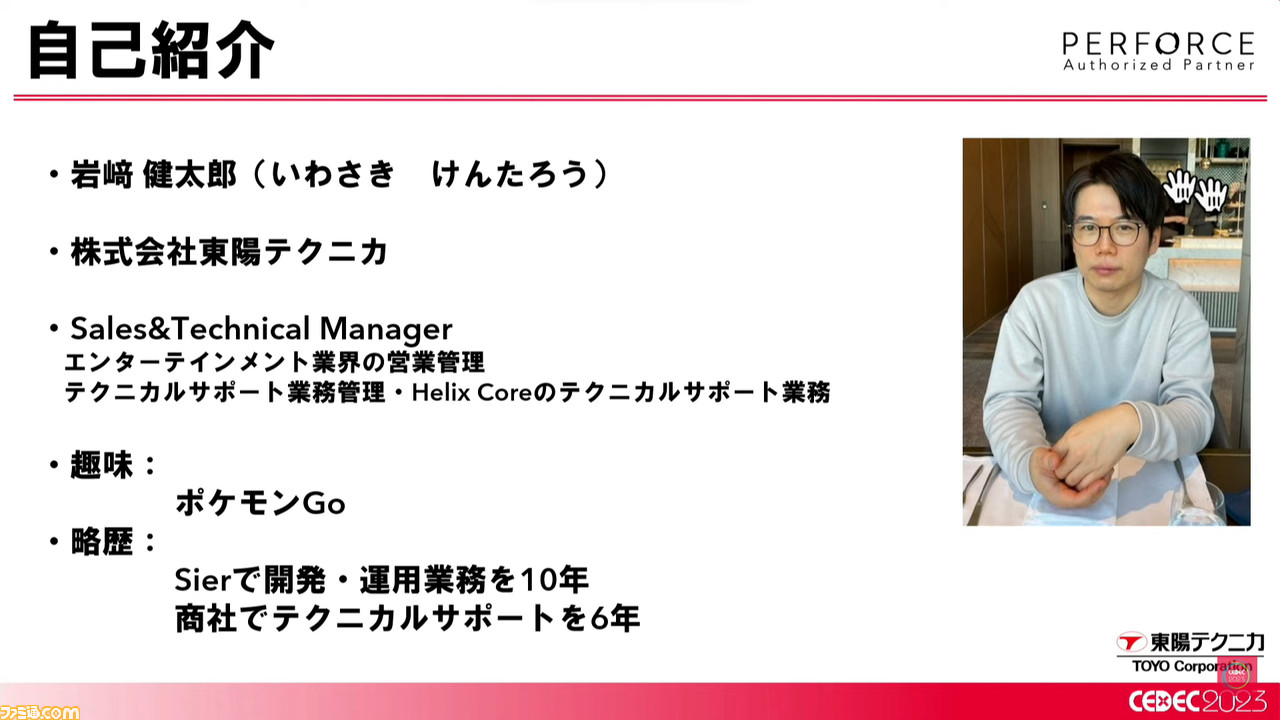 自己紹介

PERFORCE
Authorized Partner

・岩﨑 健太郎（いわさき　けんたろう）

・株式会社東陽テクニカ

・Sales&Technical Manager
エンターテインメント業界の営業管理
テクニカルサポート業務管理・Helix Coreのテクニカルサポート業務

・趣味：
ポケモンGo
・略歴：
Sierで開発・運用業務を10年
商社でテクニカルサポートを6年

東陽テクニカ
TOYO Corporation

ファミ通.com

CEDEC2023